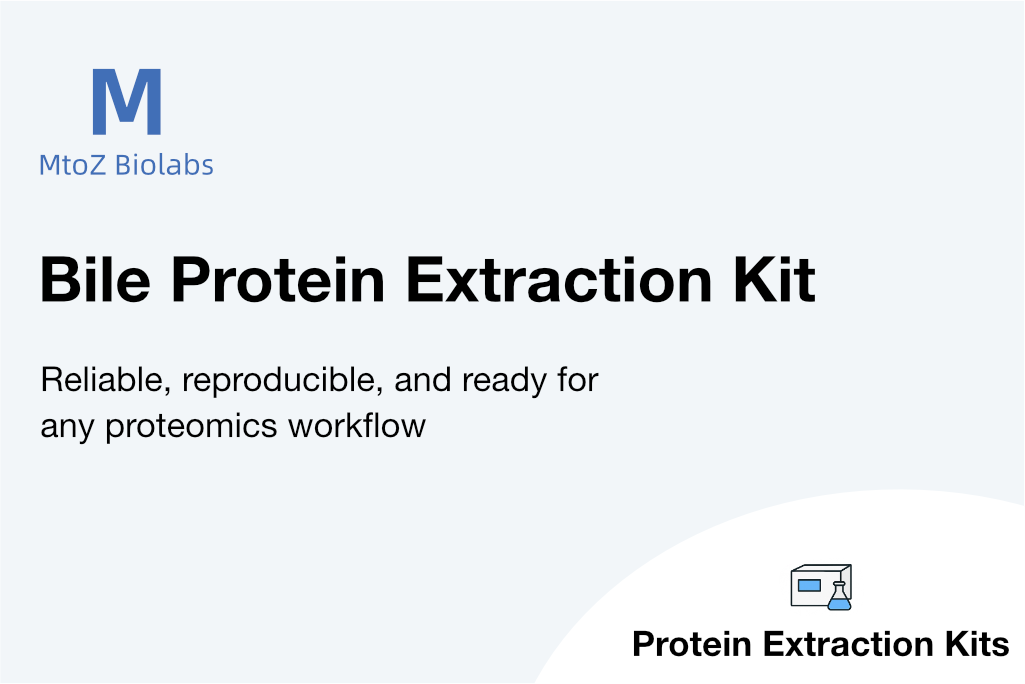 M
MtoZ Biolabs

Bile Protein Extraction Kit

Reliable, reproducible, and ready for any proteomics workflow

Protein Extraction Kits